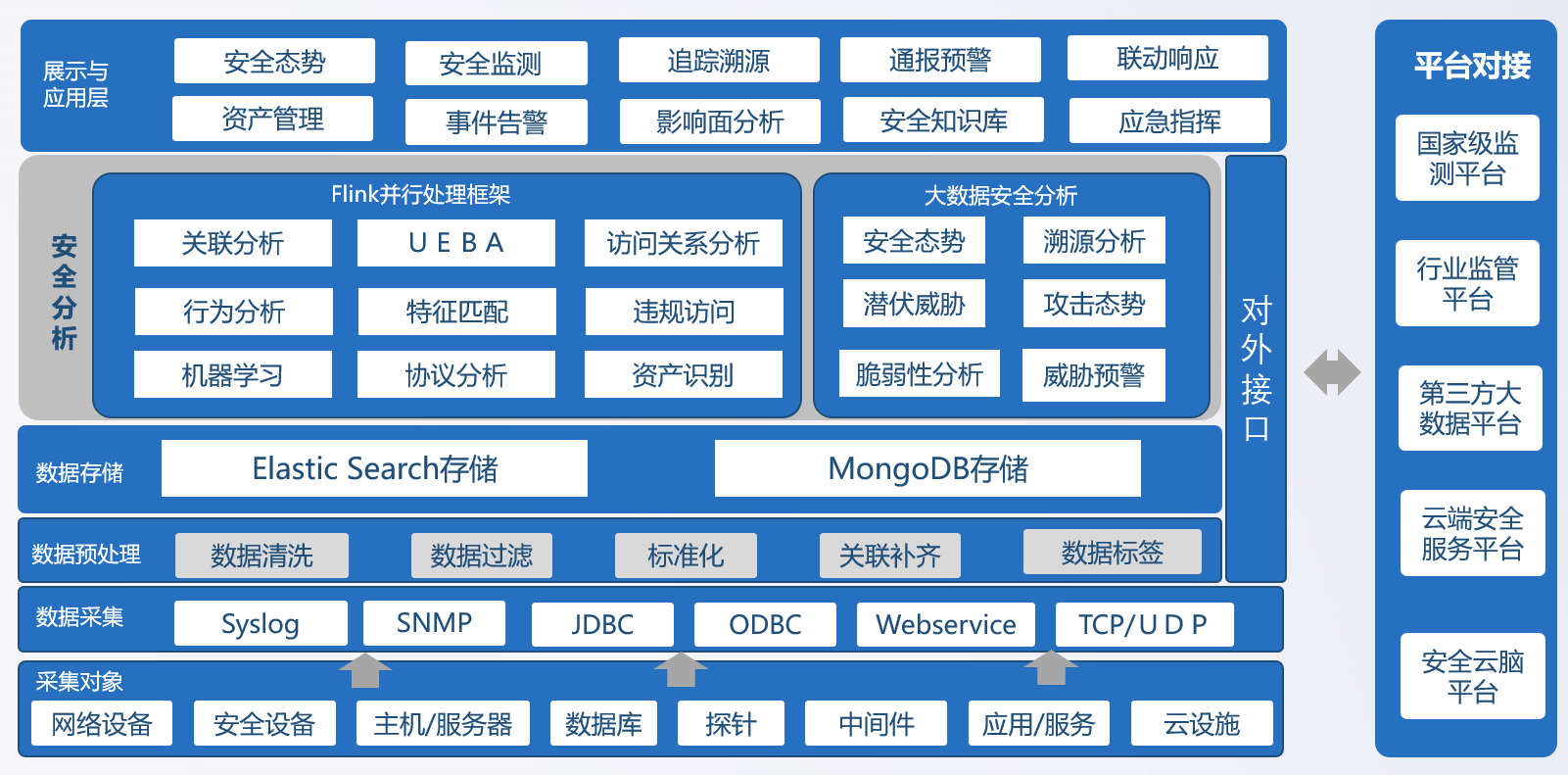 展示与应用层

安全态势
安全监测
追踪溯源
通报预警
联动响应
资产管理
事件告警
影响面分析
安全知识库
应急指挥

安全分析

Flink并行处理框架

关联分析
U E B A
访问关系分析
行为分析
特征匹配
违规访问
机器学习
协议分析
资产识别

大数据安全分析

安全态势
溯源分析
潜伏威胁
攻击态势
脆弱性分析
威胁预警

对外接口

数据存储
Elastic Search存储
MongoDB存储

数据预处理
数据清洗
数据过滤
标准化
关联补齐
数据标签

数据采集
Syslog
SNMP
JDBC
ODBC
Webservice
TCP/U D P

采集对象
网络设备
安全设备
主机/服务器
数据库
探针
中间件
应用/服务
云设施

平台对接

国家级监测平台

行业监管平台

第三方大数据平台

云端安全服务平台

安全云脑平台